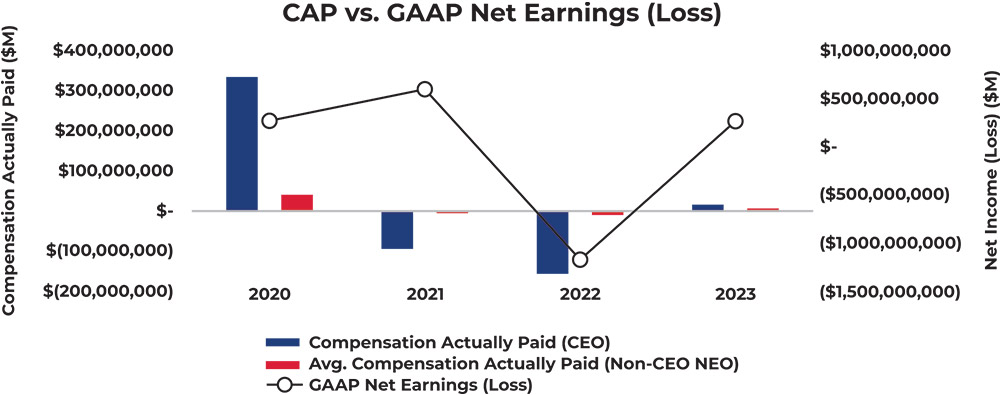 CAP vs. GAAP Net Earnings (Loss)

Compensation Actually Paid ($M)

$400,000,000
$300,000,000
$200,000,000
$100,000,000
$-
$(100,000,000)
$(200,000,000)

2020
2021
2022
2023

$1,000,000,000
$500,000,000
$-
($500,000,000)
($1,000,000,000)
($1,500,000,000)

Net Income (Loss) ($M)

Compensation Actually Paid (CEO)
Avg. Compensation Actually Paid (Non-CEO NEO)
GAAP Net Earnings (Loss)